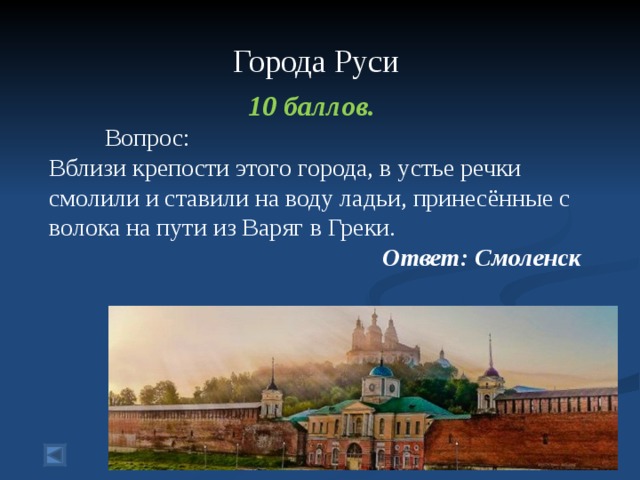 Города Руси

10 баллов.

Вопрос:
Вблизи крепости этого города, в устье речки смолили и ставили на воду ладьи, принесённые с волока на пути из Варяг в Греки.

Ответ: Смоленск